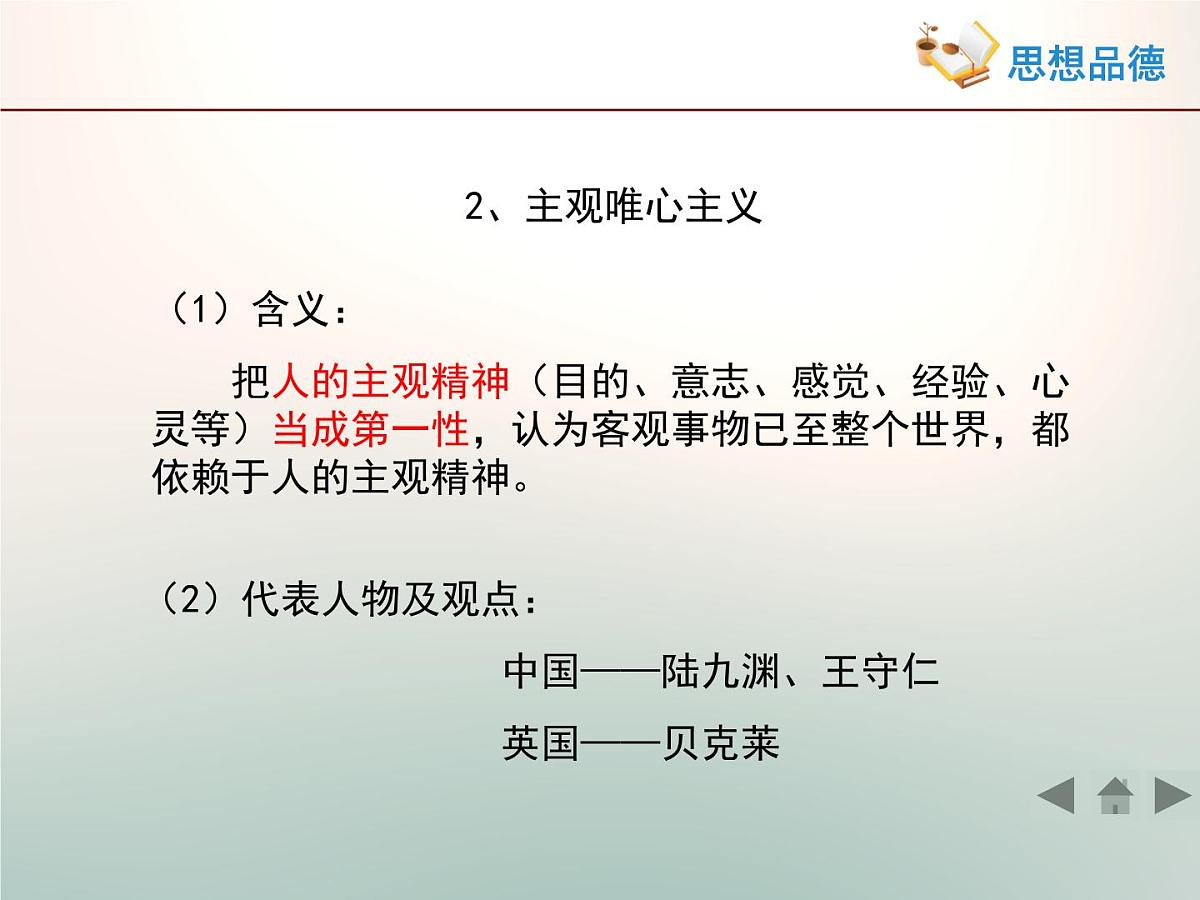 思想品德

2、主观唯心主义

（1）含义：

把人的主观精神（目的、意志、感觉、经验、心灵等）当成第一性，认为客观事物已至整个世界，都依赖于人的主观精神。

（2）代表人物及观点：

中国——陆九渊、王守仁

英国——贝克莱